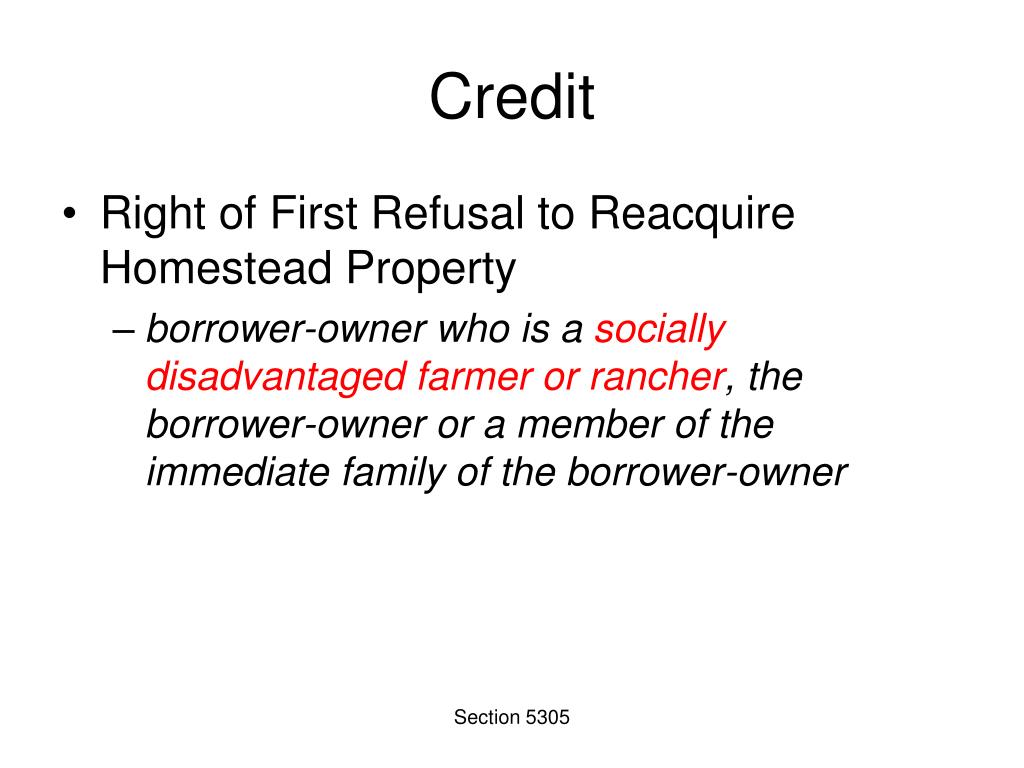 Credit

• Right of First Refusal to Reacquire Homestead Property

– borrower-owner who is a socially disadvantaged farmer or rancher, the borrower-owner or a member of the immediate family of the borrower-owner

Section 5305